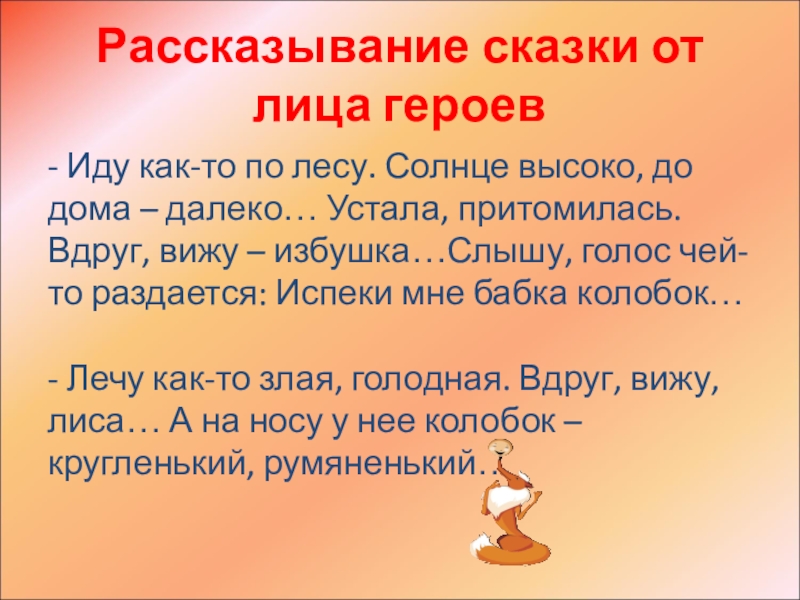 Рассказывание сказки от лица героев

- Иду как-то по лесу. Солнце высоко, до дома – далеко… Устала, притомилась. Вдруг, вижу – избушка…Слышу, голос чей-то раздается: Испеки мне бабка колобок…

- Лечу как-то злая, голодная. Вдруг, вижу, лиса… А на носу у нее колобок – кругленький, румяненький…